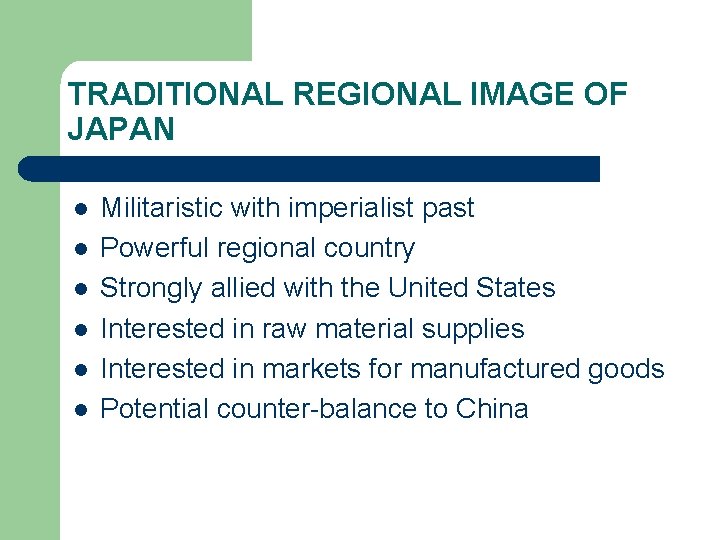 TRADITIONAL REGIONAL IMAGE OF JAPAN

- Militaristic with imperialist past
- Powerful regional country
- Strongly allied with the United States
- Interested in raw material supplies
- Interested in markets for manufactured goods
- Potential counter-balance to China